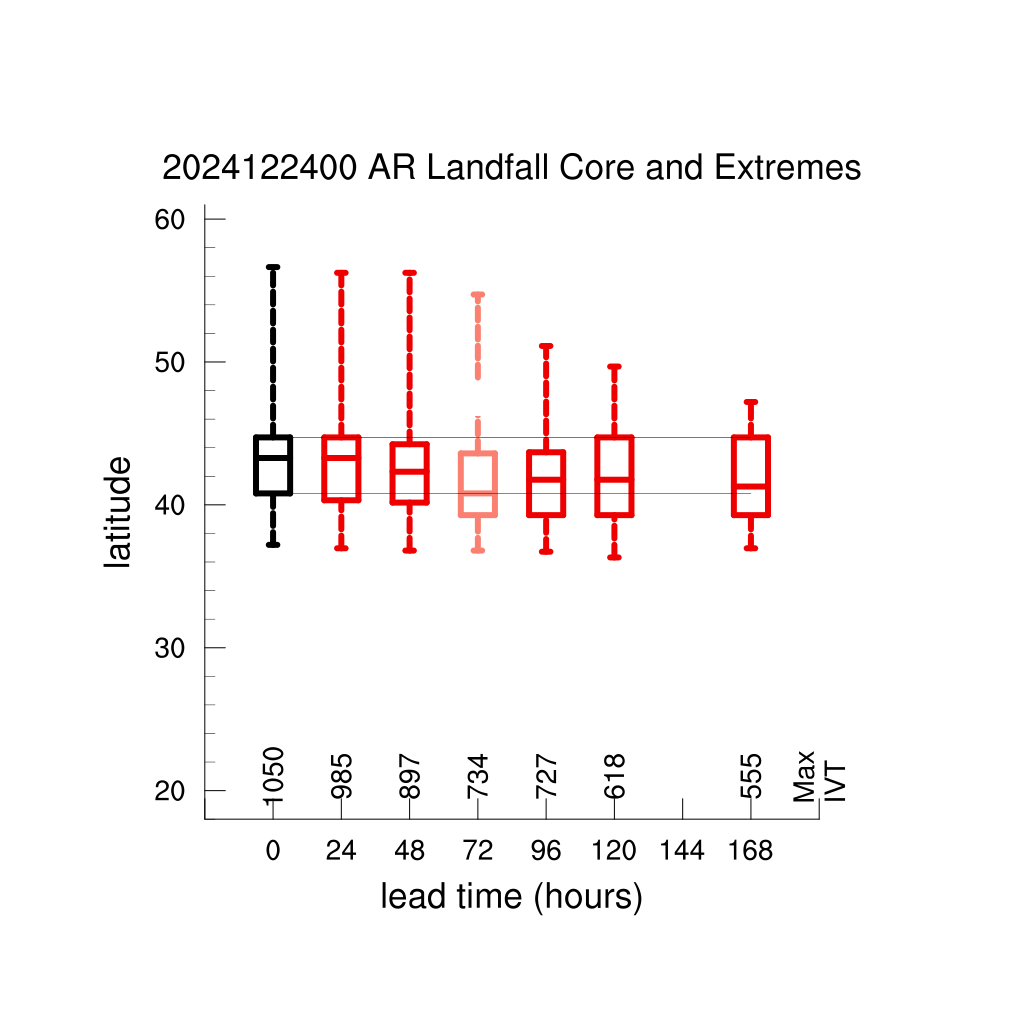 2024122400 AR Landfall Core and Extremes

latitude

60
50
40
30
20

1050
985
897
734
727
618
555
Max IVT

0
24
48
72
96
120
144
168

lead time (hours)